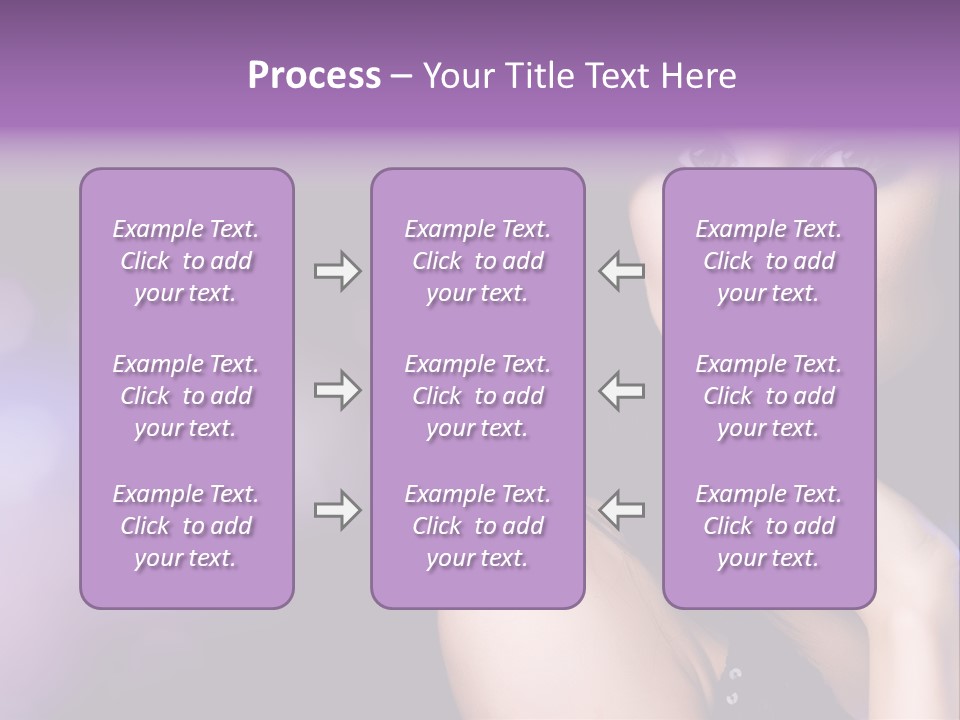 Process – Your Title Text Here

Example Text. Click to add your text.

Example Text. Click to add your text.

Example Text. Click to add your text.

Example Text. Click to add your text.

Example Text. Click to add your text.

Example Text. Click to add your text.

Example Text. Click to add your text.

Example Text. Click to add your text.

Example Text. Click to add your text.